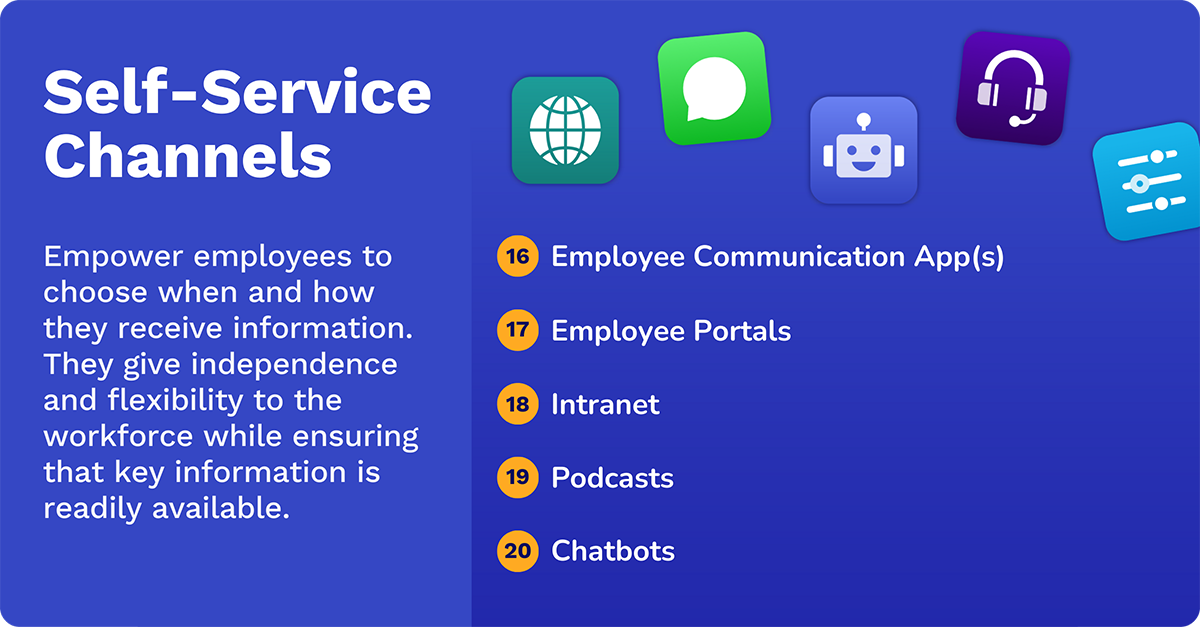 Self-Service Channels

Empower employees to choose when and how they receive information. They give independence and flexibility to the workforce while ensuring that key information is readily available.

16 Employee Communication App(s)

17 Employee Portals

18 Intranet

19 Podcasts

20 Chatbots